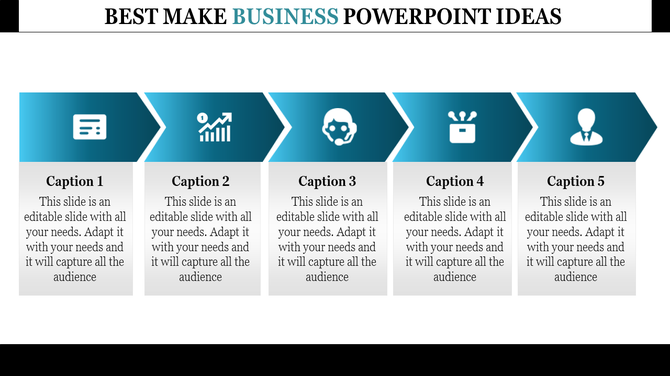 BEST MAKE BUSINESS POWERPOINT IDEAS

Caption 1
This slide is an editable slide with all your needs. Adapt it with your needs and it will capture all the audience

Caption 2
This slide is an editable slide with all your needs. Adapt it with your needs and it will capture all the audience

Caption 3
This slide is an editable slide with all your needs. Adapt it with your needs and it will capture all the audience

Caption 4
This slide is an editable slide with all your needs. Adapt it with your needs and it will capture all the audience

Caption 5
This slide is an editable slide with all your needs. Adapt it with your needs and it will capture all the audience